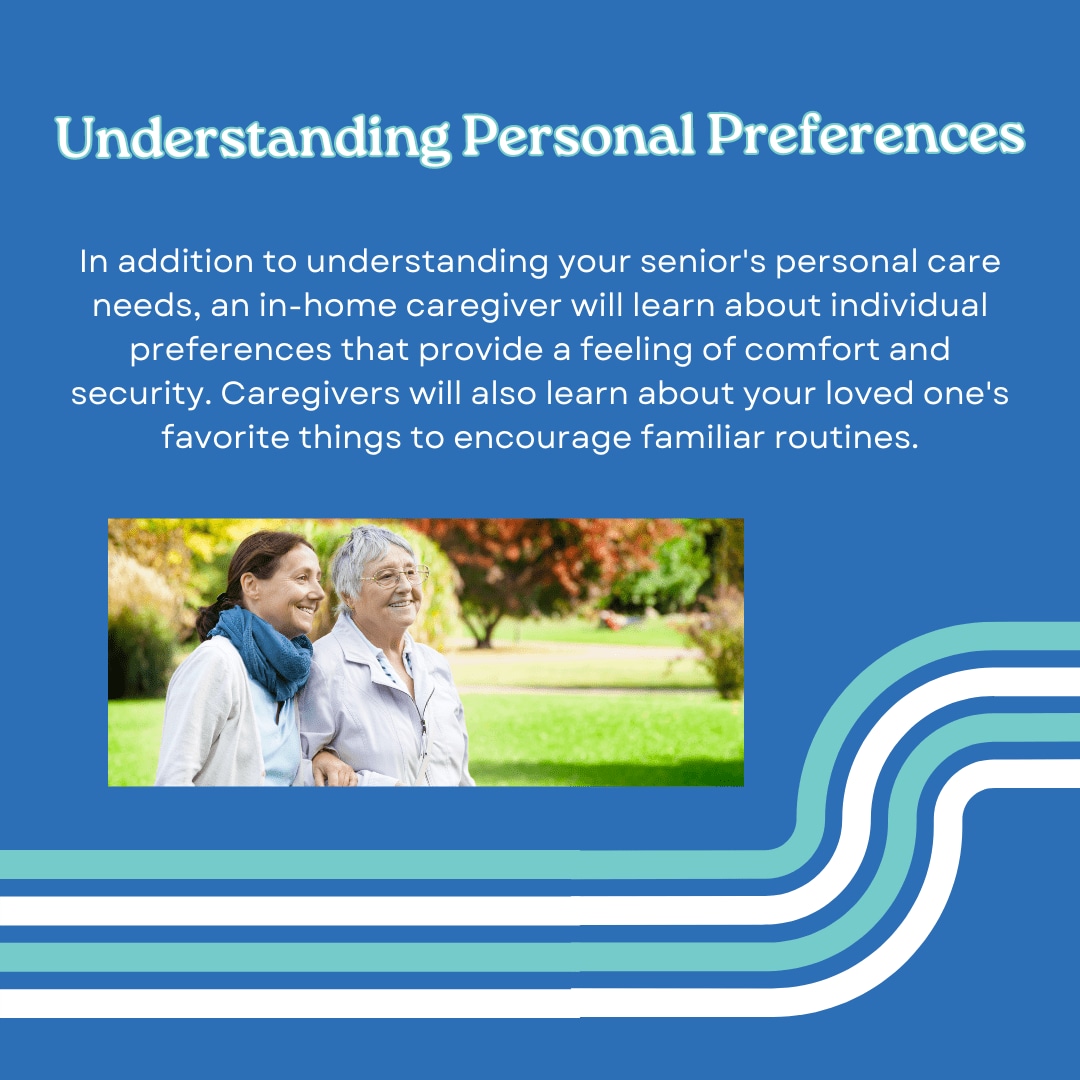 Understanding Personal Preferences

In addition to understanding your senior's personal care needs, an in-home caregiver will learn about individual preferences that provide a feeling of comfort and security. Caregivers will also learn about your loved one's favorite things to encourage familiar routines.